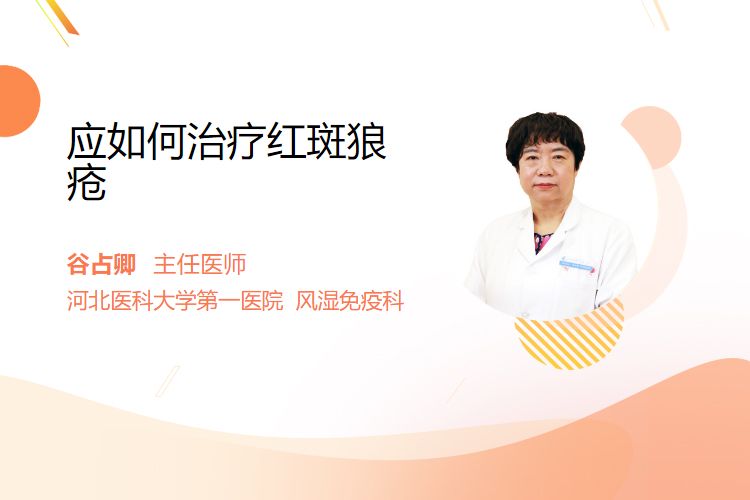 应如何治疗红斑狼疮

谷占卿 主任医师
河北医科大学第一医院 风湿免疫科